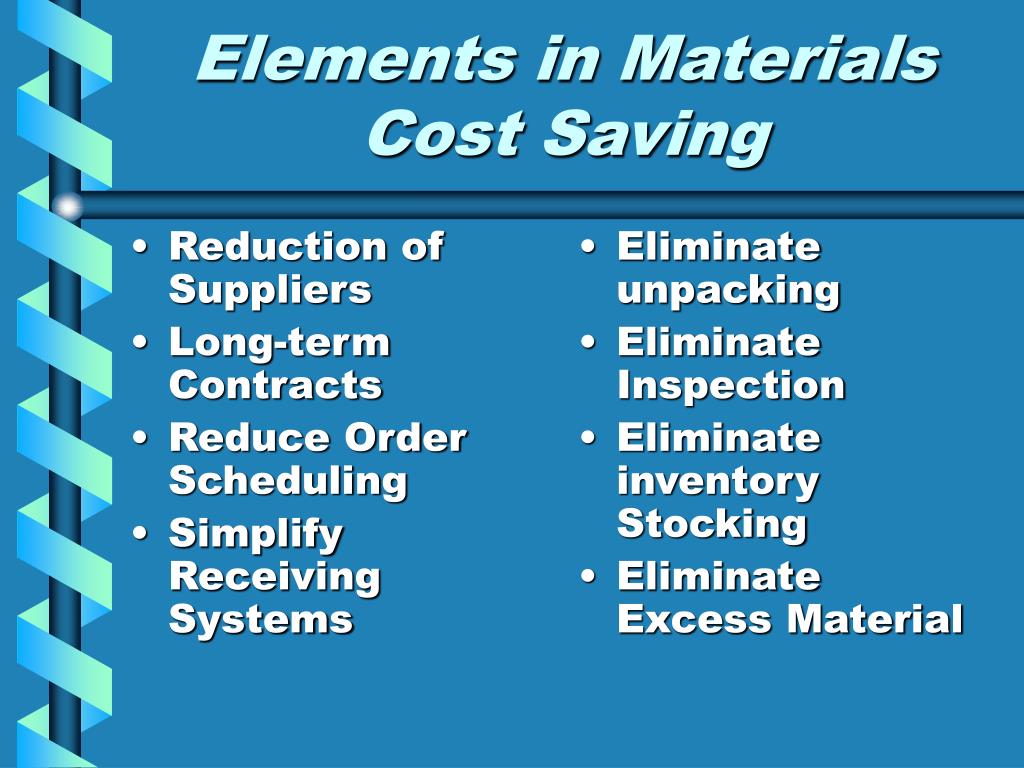 Elements in Materials Cost Saving

• Reduction of Suppliers
• Long-term Contracts
• Reduce Order Scheduling
• Simplify Receiving Systems

• Eliminate unpacking
• Eliminate Inspection
• Eliminate inventory Stocking
• Eliminate Excess Material